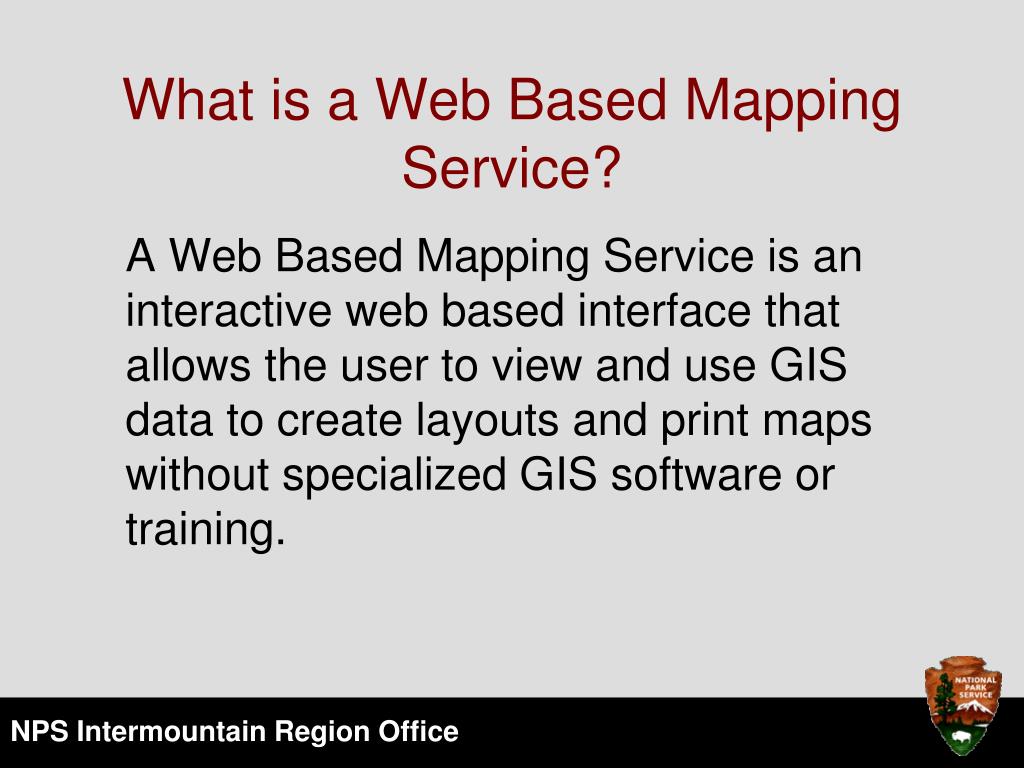 What is a Web Based Mapping Service?

A Web Based Mapping Service is an interactive web based interface that allows the user to view and use GIS data to create layouts and print maps without specialized GIS software or training.

NPS Intermountain Region Office

NATIONAL PARK SERVICE